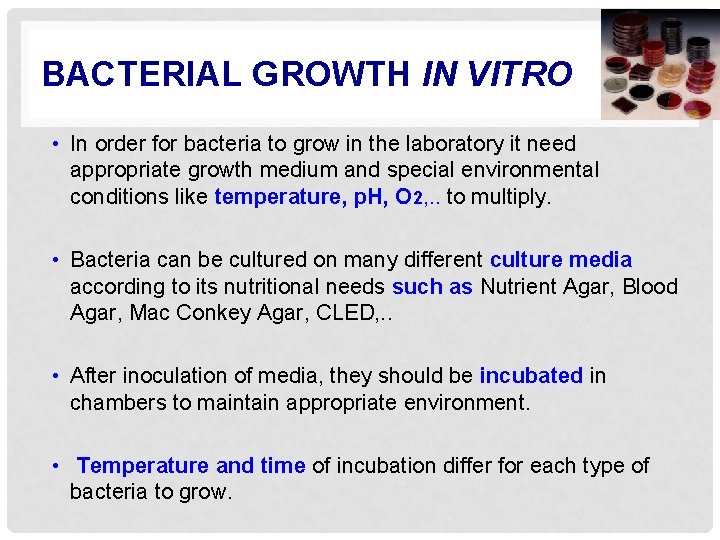 BACTERIAL GROWTH IN VITRO

• In order for bacteria to grow in the laboratory it need appropriate growth medium and special environmental conditions like temperature, pH, $O_2$,.. to multiply.

• Bacteria can be cultured on many different culture media according to its nutritional needs such as Nutrient Agar, Blood Agar, Mac Conkey Agar, CLED,..

• After inoculation of media, they should be incubated in chambers to maintain appropriate environment.

• Temperature and time of incubation differ for each type of bacteria to grow.